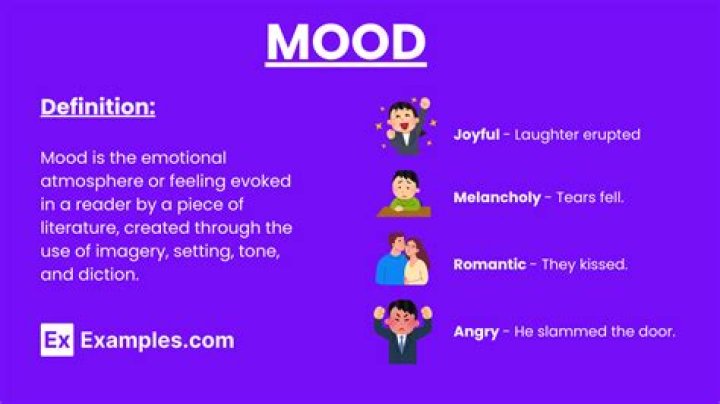 MOOD

Definition:

Mood is the emotional atmosphere or feeling evoked in a reader by a piece of literature, created through the use of imagery, setting, tone, and diction.

Ex Examples.com

Joyful - Laughter erupted

Melancholy - Tears fell.

Romantic - They kissed.

Angry - He slammed the door.